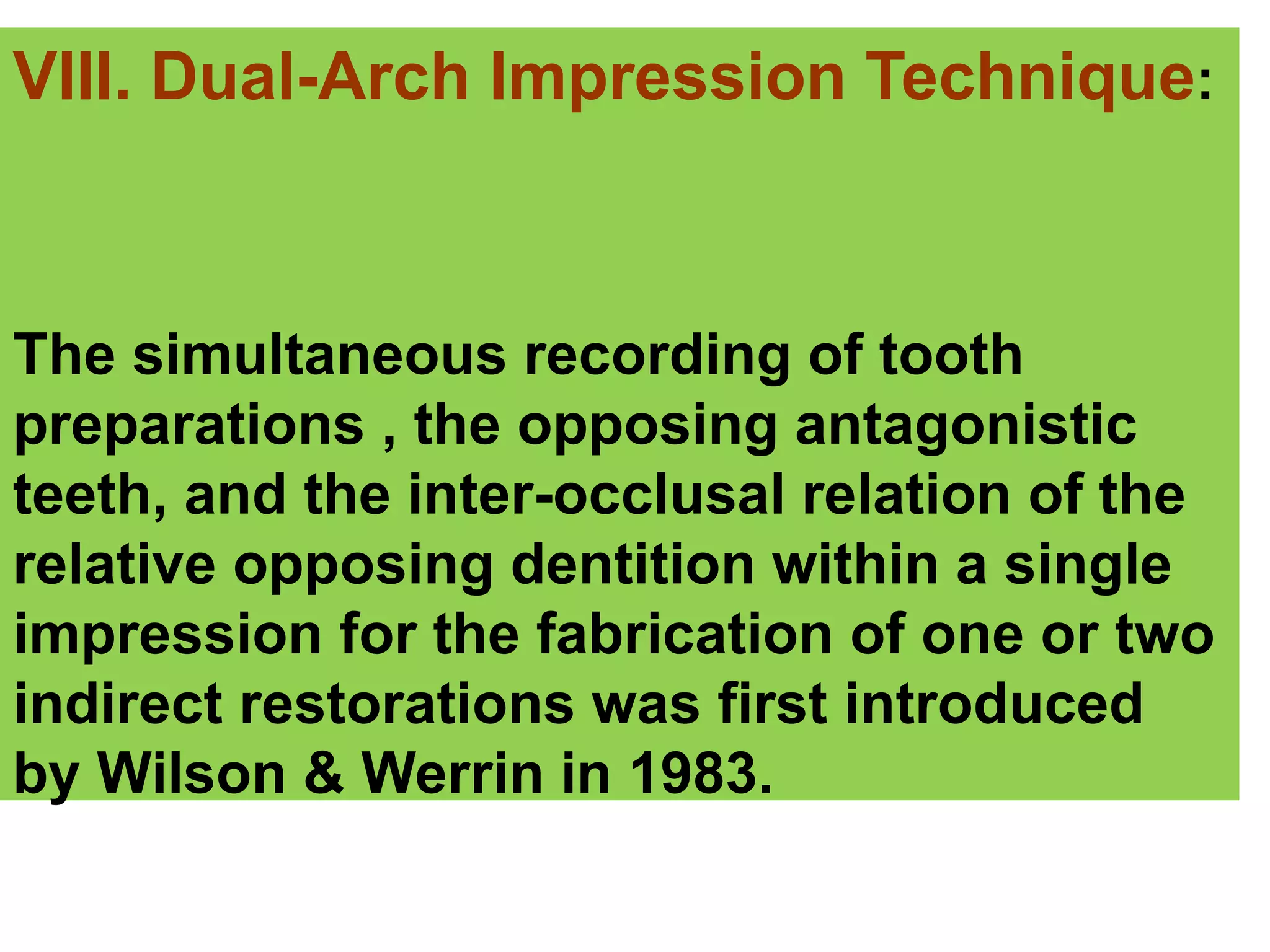 VIII. Dual-Arch Impression Technique:

The simultaneous recording of tooth preparations , the opposing antagonistic teeth, and the inter-occlusal relation of the relative opposing dentition within a single impression for the fabrication of one or two indirect restorations was first introduced by Wilson & Werrin in 1983.